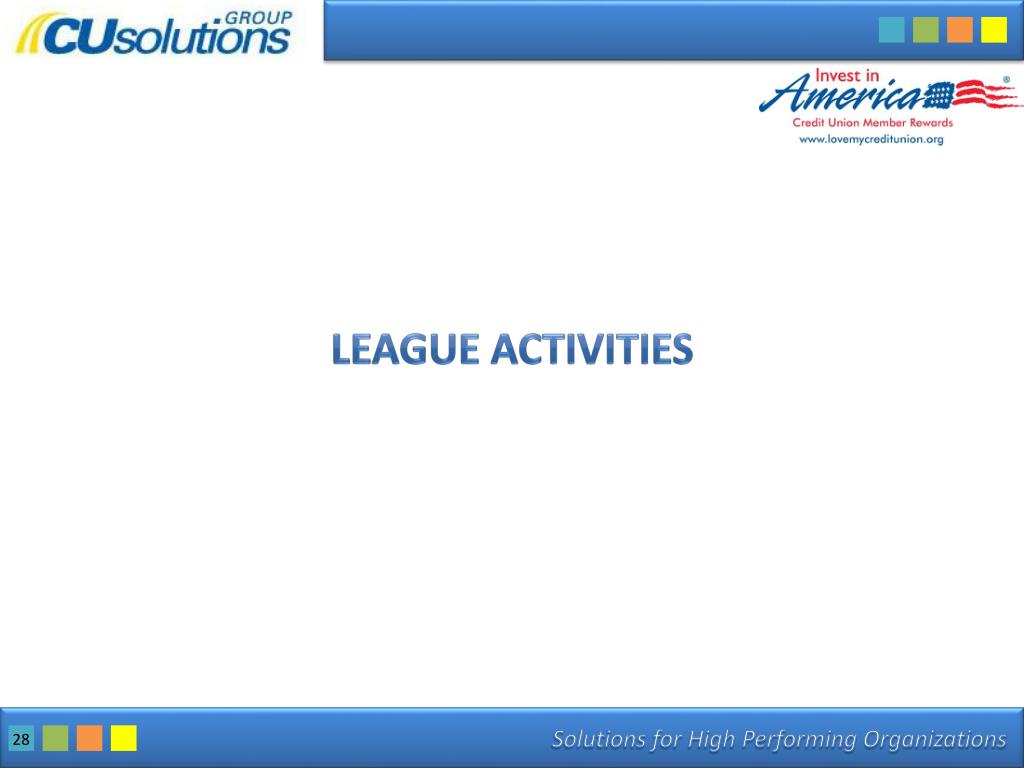 CUsolutions GROUP

Invest in America®
Credit Union Member Rewards
www.lovemycreditunion.org

LEAGUE ACTIVITIES

28

Solutions for High Performing Organizations